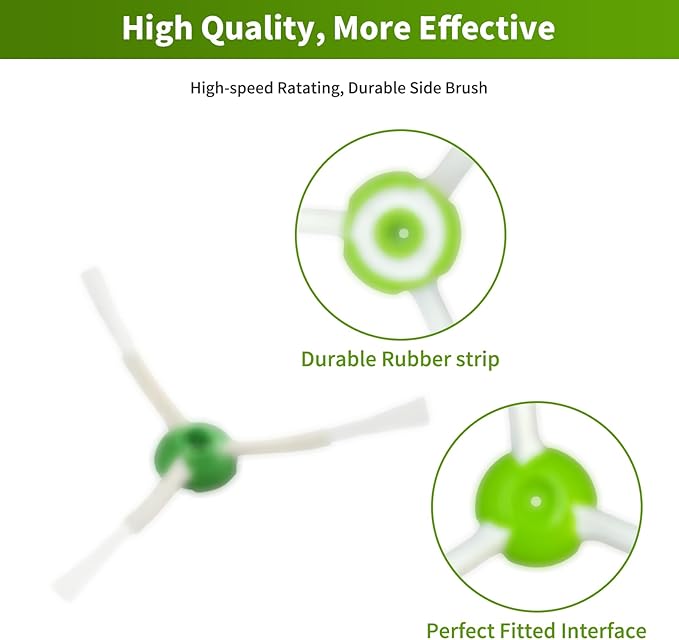 High Quality, More Effective

High-speed Ratating, Durable Side Brush

Durable Rubber strip

Perfect Fitted Interface